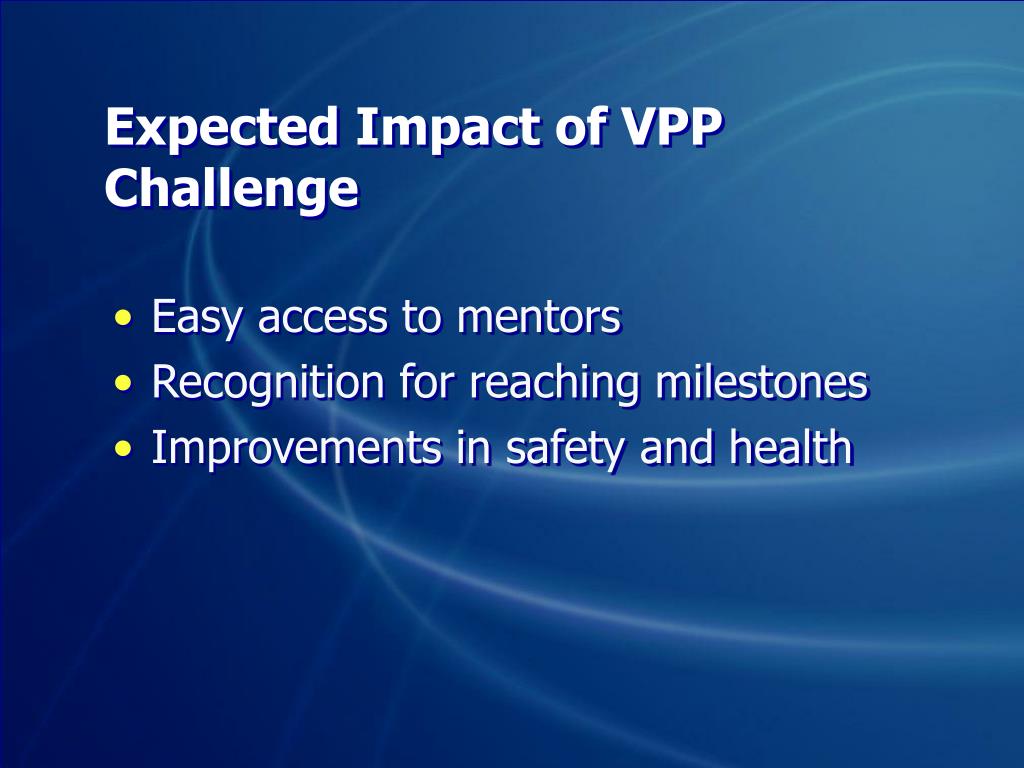 Expected Impact of VPP Challenge

• Easy access to mentors
• Recognition for reaching milestones
• Improvements in safety and health